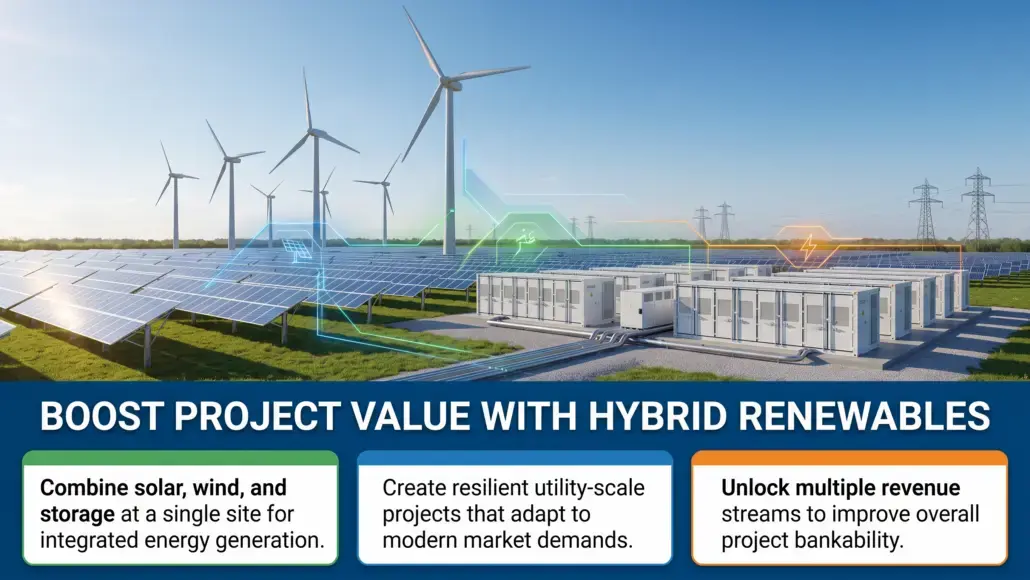 BOOST PROJECT VALUE WITH HYBRID RENEWABLES

Combine solar, wind, and storage at a single site for integrated energy generation.

Create resilient utility-scale projects that adapt to modern market demands.

Unlock multiple revenue streams to improve overall project bankability.